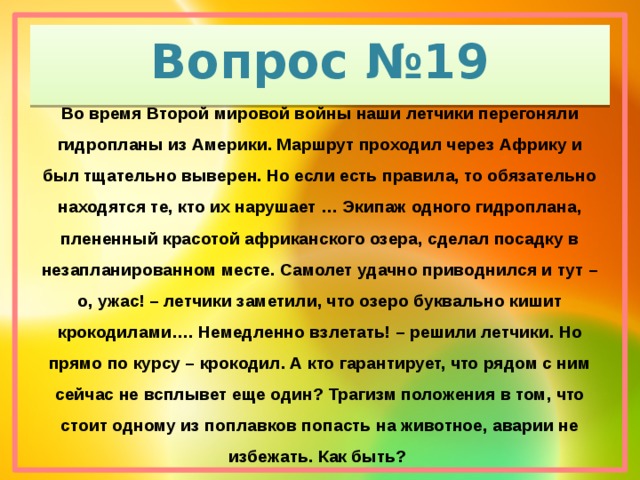 Вопрос №19

Во время Второй мировой войны наши летчики перегоняли гидропланы из Америки. Маршрут проходил через Африку и был тщательно выверен. Но если есть правила, то обязательно находятся те, кто их нарушает … Экипаж одного гидроплана, плененный красотой африканского озера, сделал посадку в незапланированном месте. Самолет удачно приводнился и тут – о, ужас! – летчики заметили, что озеро буквально кишит крокодилами…. Немедленно взлетать! – решили летчики. Но прямо по курсу – крокодил. А кто гарантирует, что рядом с ним сейчас не всплывет еще один? Трагизм положения в том, что стоит одному из поплавков попасть на животное, аварии не избежать. Как быть?